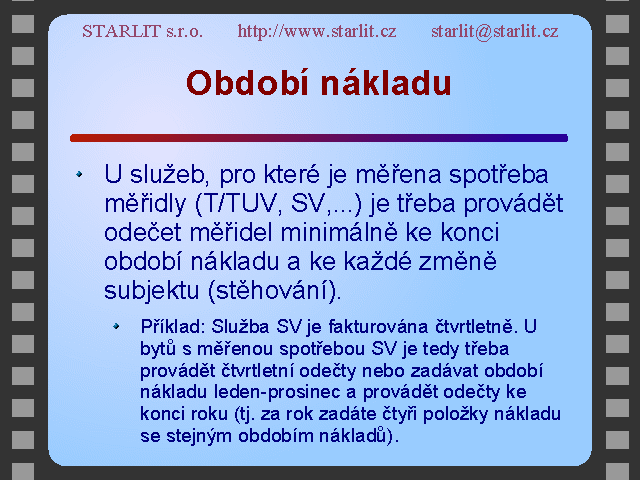 STARLIT s.r.o. http://www.starlit.cz starlit@starlit.cz

Období nákladu

U služeb, pro které je měřena spotřeba měřidly (T/TUV, SV,...) je třeba provádět odečet měřidel minimálně ke konci období nákladu a ke každé změně subjektu (stěhování).

Příklad: Služba SV je fakturována čtvrtletně. U bytů s měřenou spotřebou SV je tedy třeba provádět čtvrtletní odečty nebo zadávat období nákladu leden-prosinec a provádět odečty ke konci roku (tj. za rok zadáte čtyři položky nákladu se stejným obdobím nákladů).